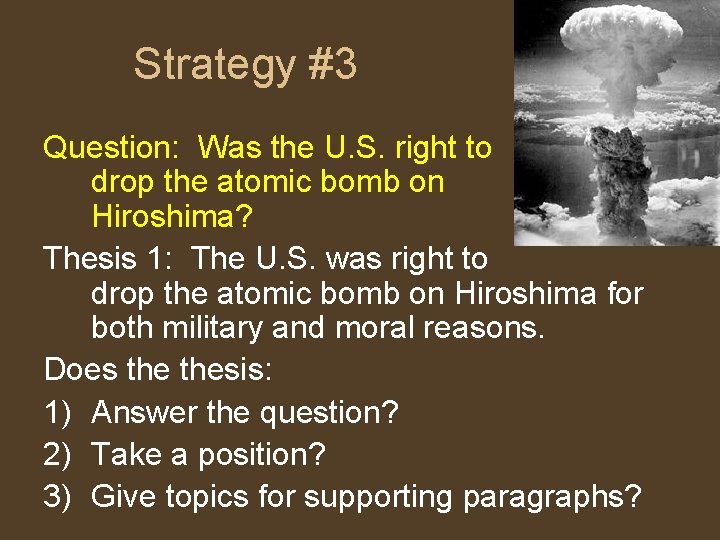 Strategy #3

Question: Was the U.S. right to drop the atomic bomb on Hiroshima?

Thesis 1: The U.S. was right to drop the atomic bomb on Hiroshima for both military and moral reasons.

Does the thesis:

1) Answer the question?

2) Take a position?

3) Give topics for supporting paragraphs?